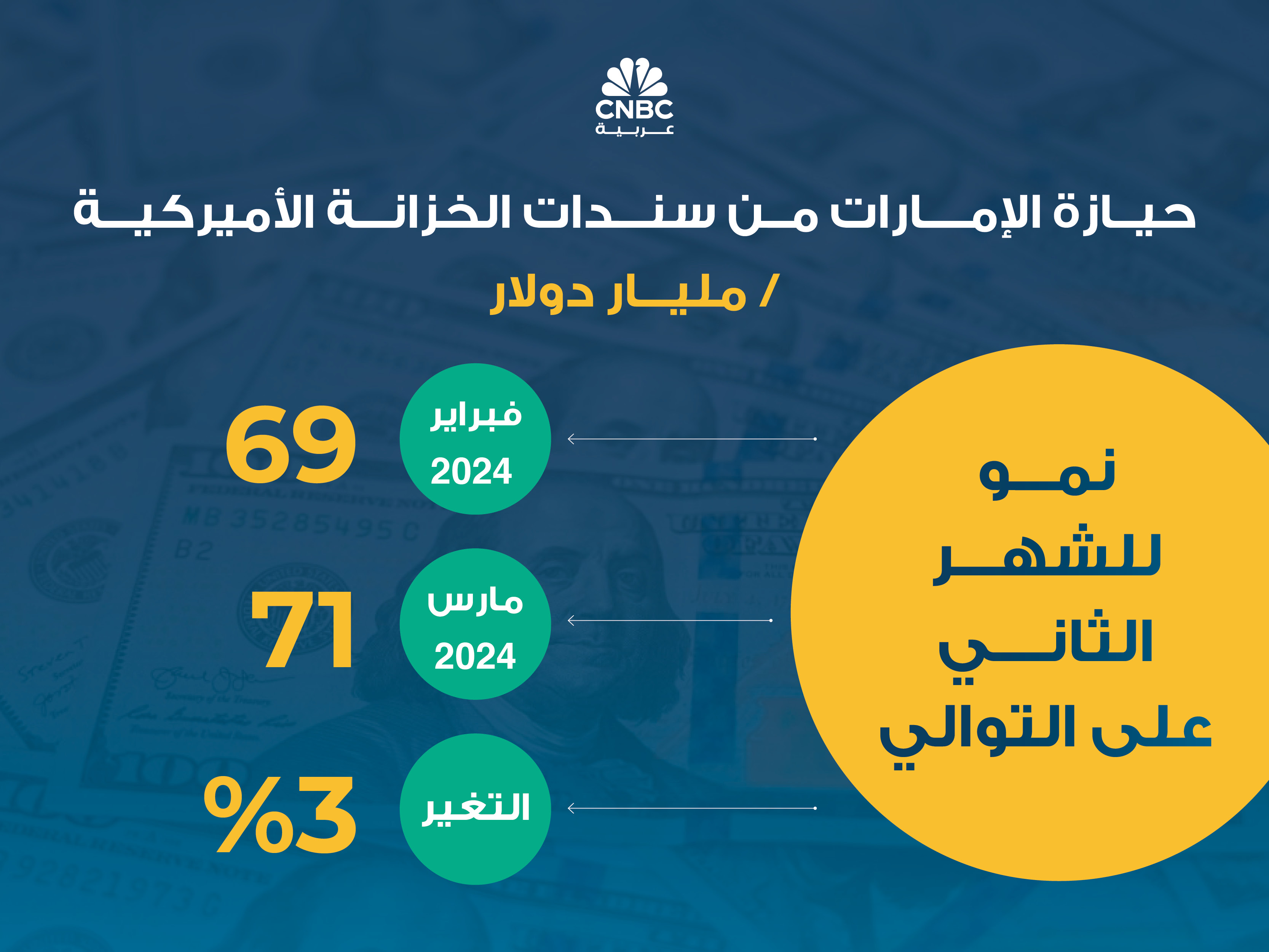 CNBC
عربية

حيازة الإمارات من سندات الخزانة الأميركية

/ مليار دولار

نمو للشهر الثاني على التوالي

فبراير 2024
69

مارس 2024
71

التغير
%3